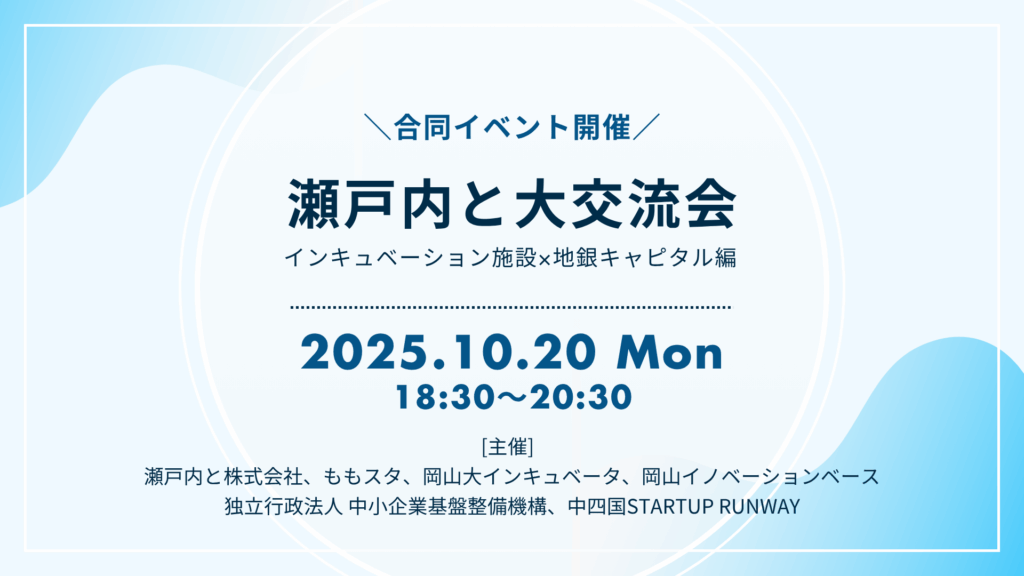 ＼合同イベント開催／

瀬戸内と大交流会

インキュベーション施設×地銀キャピタル編

2025.10.20 Mon
18:30〜20:30

[主催]
瀬戸内と株式会社、ももスタ、岡山大インキュベータ、岡山イノベーションベース
独立行政法人 中小企業基盤整備機構、中四国STARTUP RUNWAY